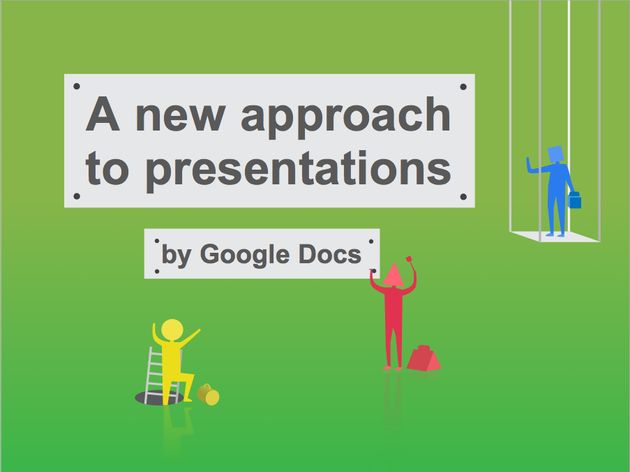 A new approach to presentations

by Google Docs